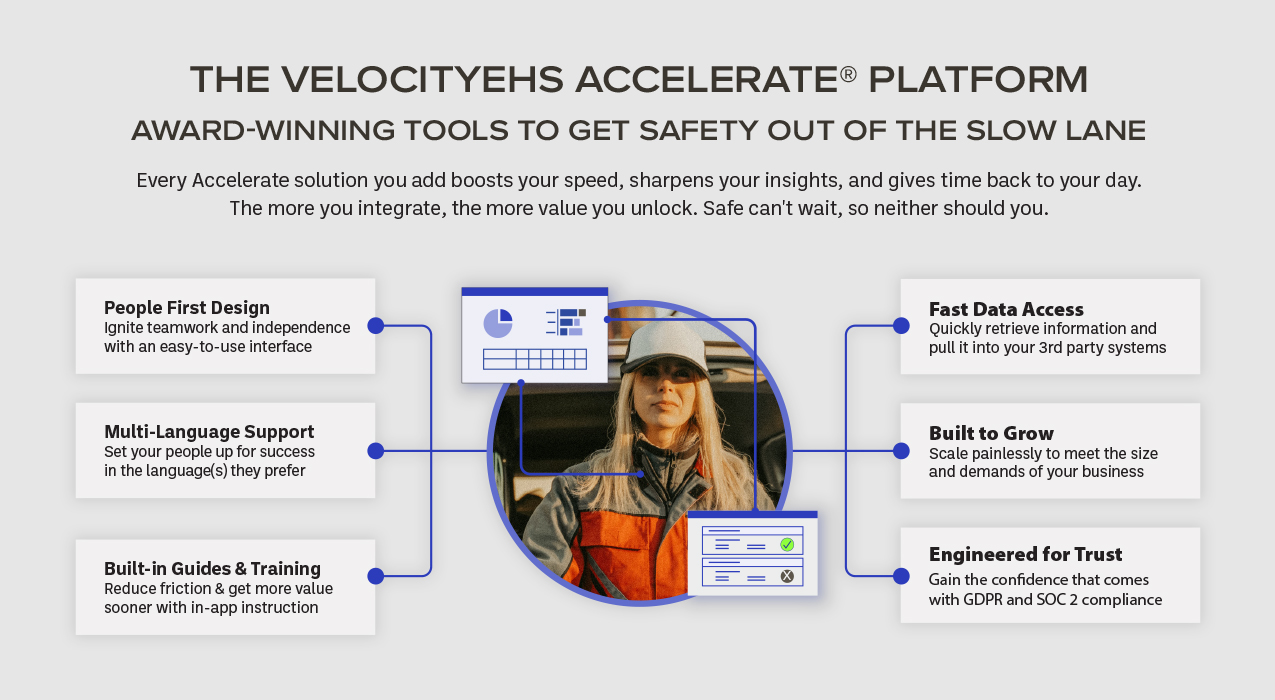 THE VELOCITYEHS ACCELERATE® PLATFORM

AWARD-WINNING TOOLS TO GET SAFETY OUT OF THE SLOW LANE

Every Accelerate solution you add boosts your speed, sharpens your insights, and gives time back to your day. The more you integrate, the more value you unlock. Safe can't wait, so neither should you.

People First Design
Ignite teamwork and independence with an easy-to-use interface

Multi-Language Support
Set your people up for success in the language(s) they prefer

Built-in Guides & Training
Reduce friction & get more value sooner with in-app instruction

Fast Data Access
Quickly retrieve information and pull it into your 3rd party systems

Built to Grow
Scale painlessly to meet the size and demands of your business

Engineered for Trust
Gain the confidence that comes with GDPR and SOC 2 compliance